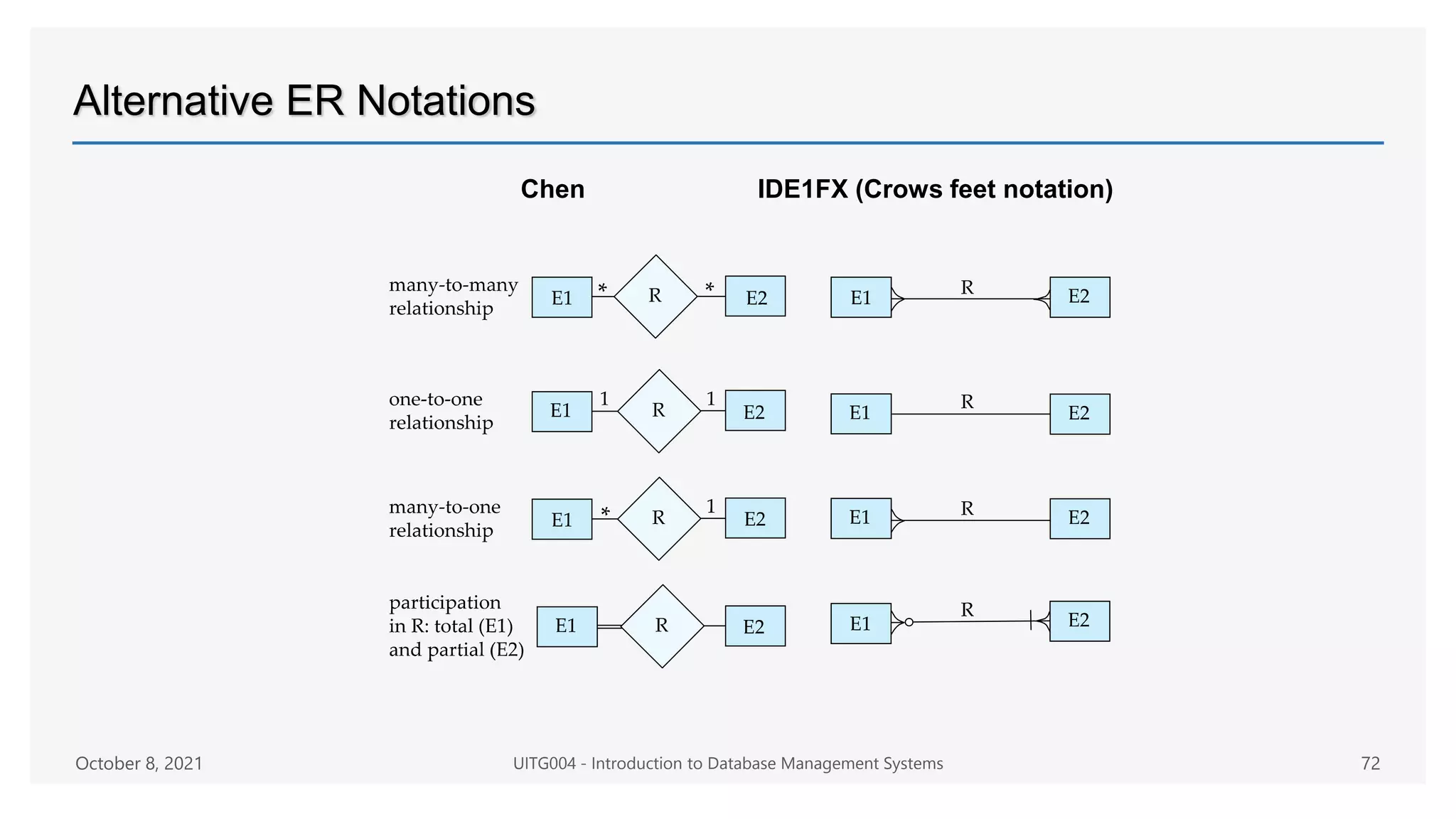 Alternative ER Notations

Chen

IDE1FX (Crows feet notation)

many-to-many relationship

E1 * R * E2

E1 R E2

one-to-one relationship

E1 1 R 1 E2

E1 R E2

many-to-one relationship

E1 * R 1 E2

E1 R E2

participation in R: total (E1) and partial (E2)

E1 R E2

E1 R E2

October 8, 2021

UITG004 - Introduction to Database Management Systems

72